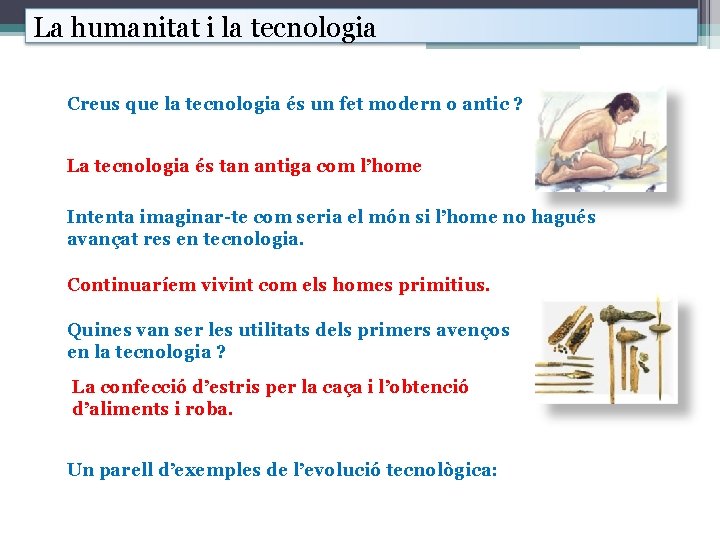 La humanitat i la tecnologia

Creus que la tecnologia és un fet modern o antic ?

La tecnologia és tan antiga com l’home

Intenta imaginar-te com seria el món si l’home no hagués avançat res en tecnologia.

Continuaríem vivint com els homes primitius.

Quines van ser les utilitats dels primers avenços en la tecnologia ?

La confecció d’estris per la caça i l’obtenció d’aliments i roba.

Un parell d’exemples de l’evolució tecnològica: